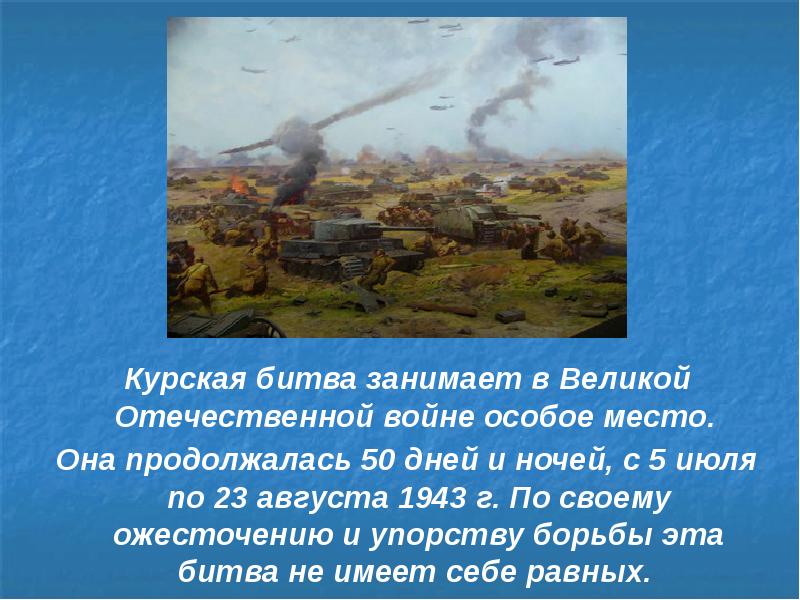 Курская битва занимает в Великой Отечественной войне особое место.

Она продолжалась 50 дней и ночей, с 5 июля по 23 августа 1943 г. По своему ожесточению и упорству борьбы эта битва не имеет себе равных.